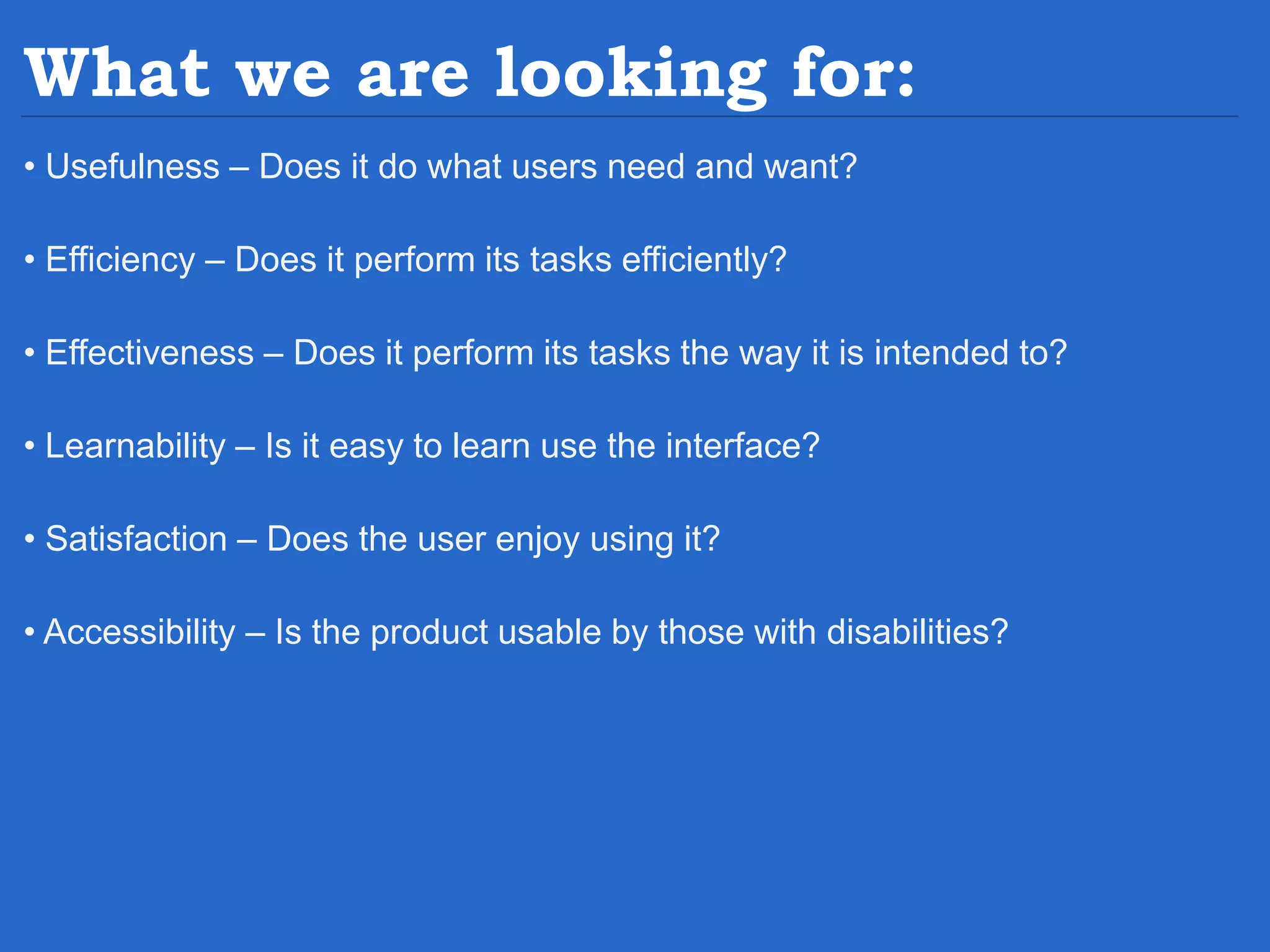 What we are looking for:

• Usefulness – Does it do what users need and want?

• Efficiency – Does it perform its tasks efficiently?

• Effectiveness – Does it perform its tasks the way it is intended to?

• Learnability – Is it easy to learn use the interface?

• Satisfaction – Does the user enjoy using it?

• Accessibility – Is the product usable by those with disabilities?